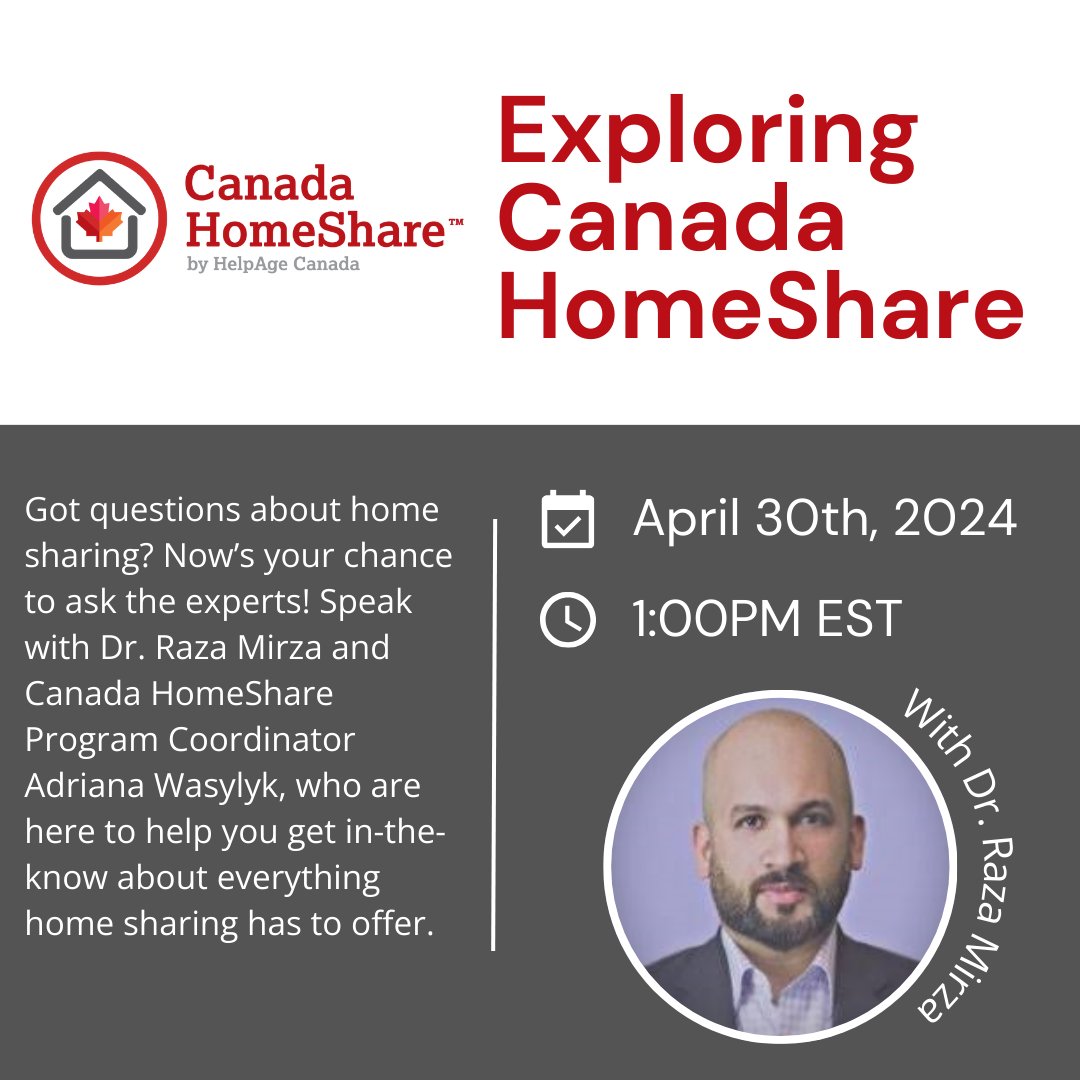 Canada HomeShare™
by HelpAge Canada

Exploring Canada HomeShare

Got questions about home sharing? Now's your chance to ask the experts! Speak with Dr. Raza Mirza and Canada HomeShare Program Coordinator Adriana Wasylyk, who are here to help you get in-the-know about everything home sharing has to offer.

April 30th, 2024

1:00PM EST

With Dr. Raza Mirza